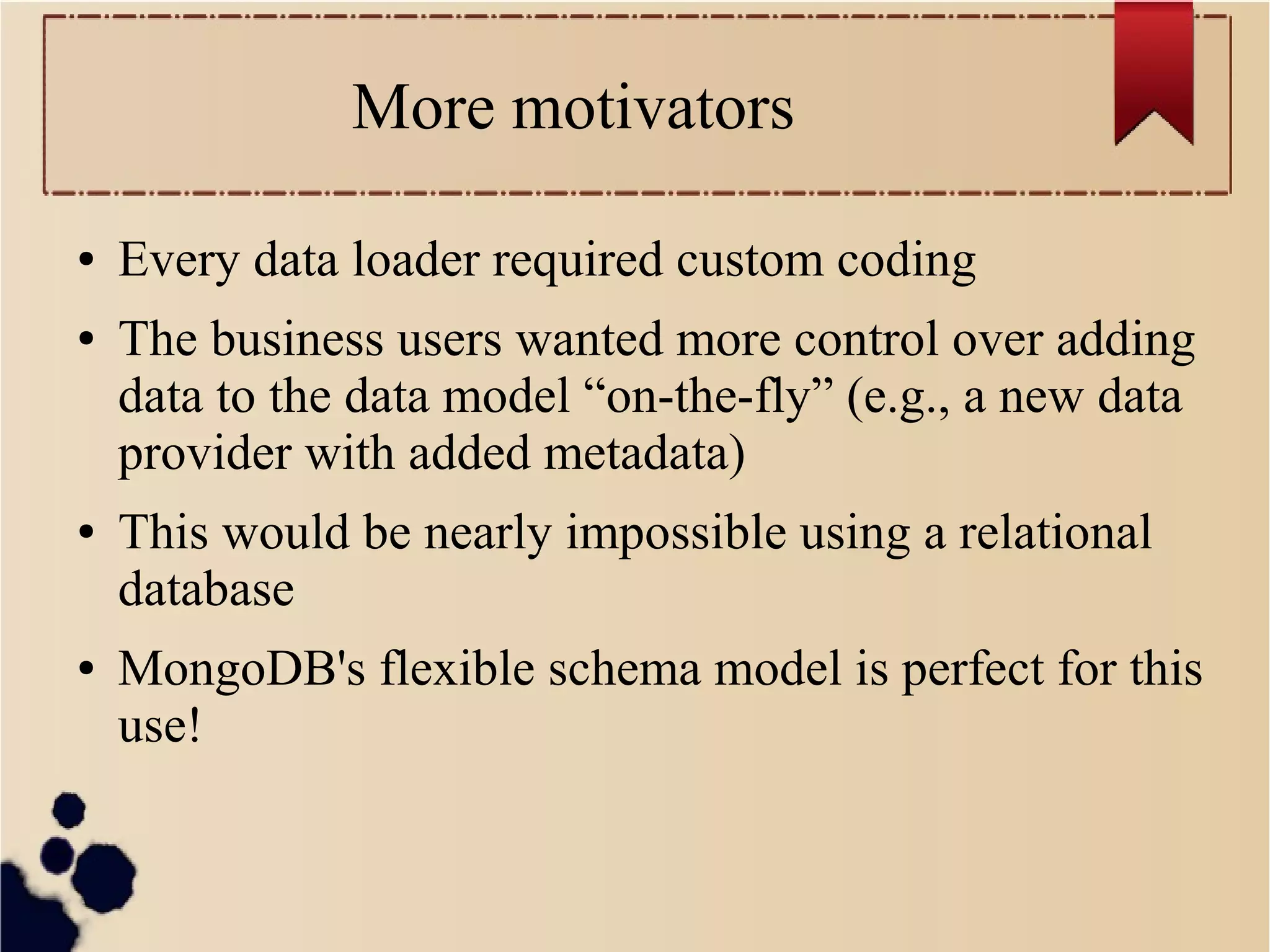 More motivators

• Every data loader required custom coding

• The business users wanted more control over adding data to the data model “on-the-fly” (e.g., a new data provider with added metadata)

• This would be nearly impossible using a relational database

• MongoDB's flexible schema model is perfect for this use!